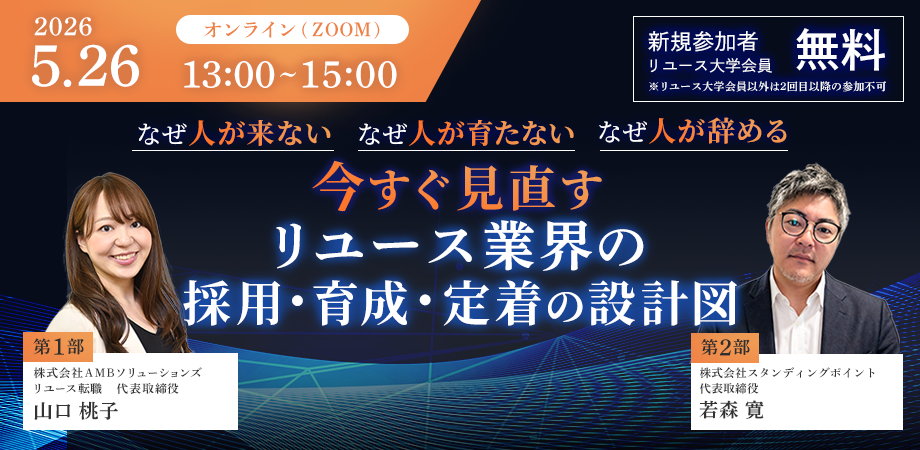 2026
5.26

オンライン（ZOOM）
13:00~15:00

新規参加者
リユース大学会員
無料
※リユース大学会員以外は2回目以降の参加不可

なぜ人が来ない　なぜ人が育たない　なぜ人が辞める

今すぐ見直す
リユース業界の
採用・育成・定着の設計図

第1部
株式会社ＡＭＢソリューションズ
リユース転職　代表取締役
山口 桃子

第2部
株式会社スタンディングポイント
代表取締役
若森 寛